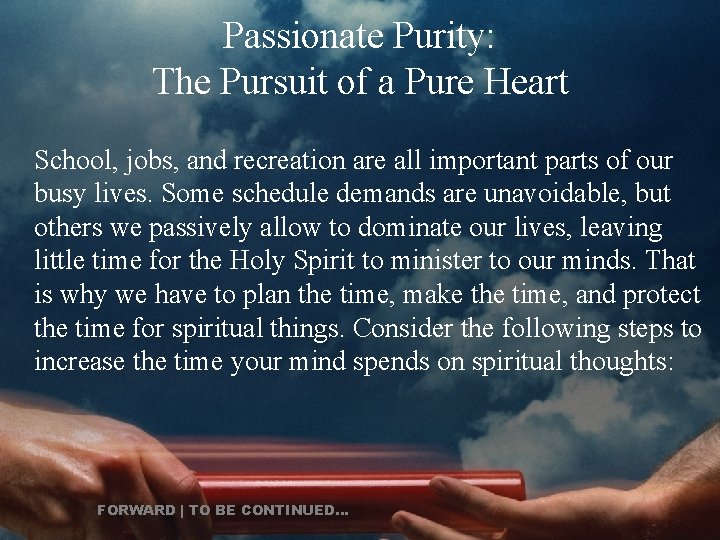 Passionate Purity:
The Pursuit of a Pure Heart

School, jobs, and recreation are all important parts of our busy lives. Some schedule demands are unavoidable, but others we passively allow to dominate our lives, leaving little time for the Holy Spirit to minister to our minds. That is why we have to plan the time, make the time, and protect the time for spiritual things. Consider the following steps to increase the time your mind spends on spiritual thoughts:

FORWARD | TO BE CONTINUED...